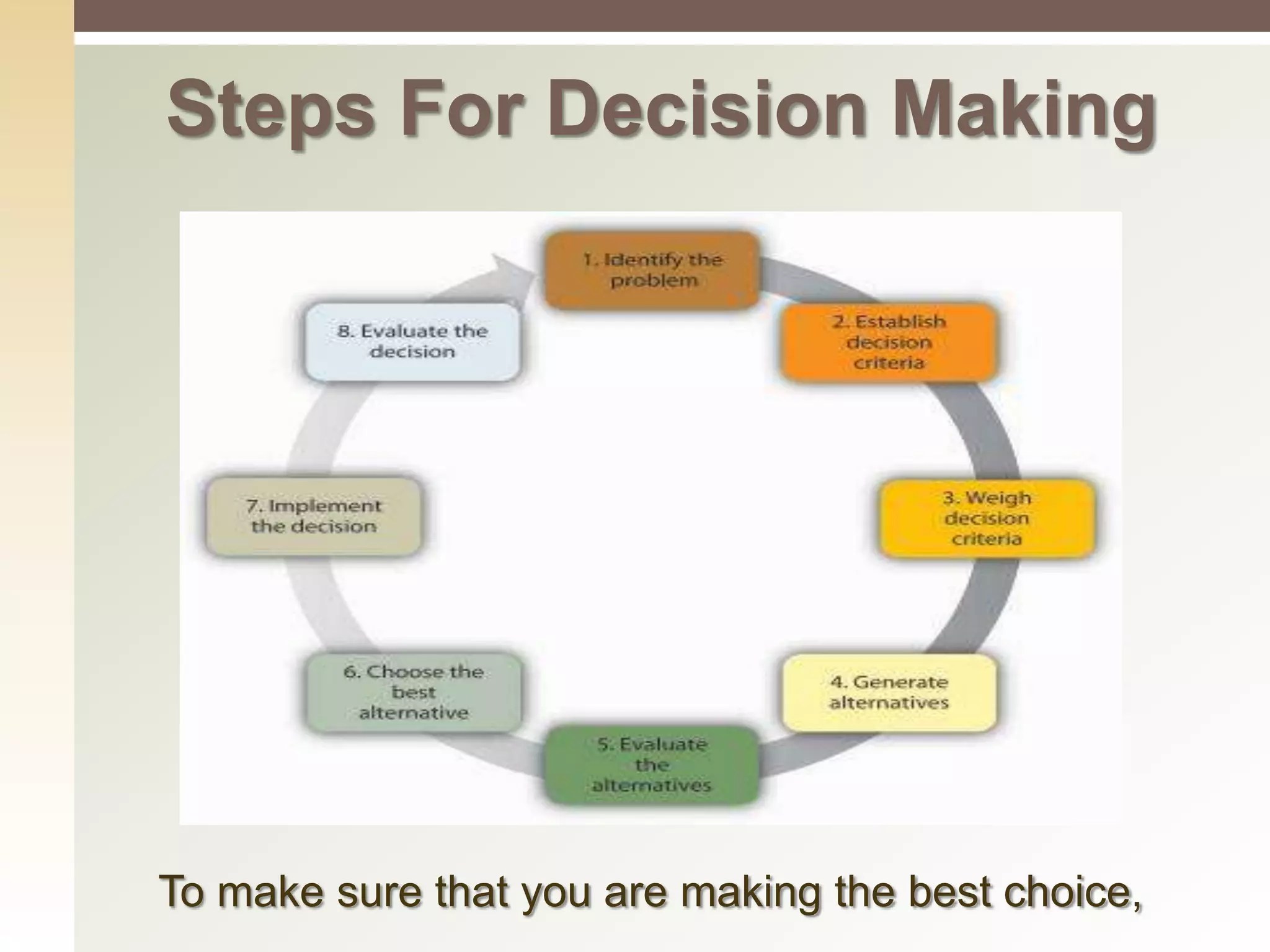 Steps For Decision Making

1. Identify the problem

2. Establish decision criteria

3. Weigh decision criteria

4. Generate alternatives

5. Evaluate the alternatives

6. Choose the best alternative

7. Implement the decision

8. Evaluate the decision

To make sure that you are making the best choice,